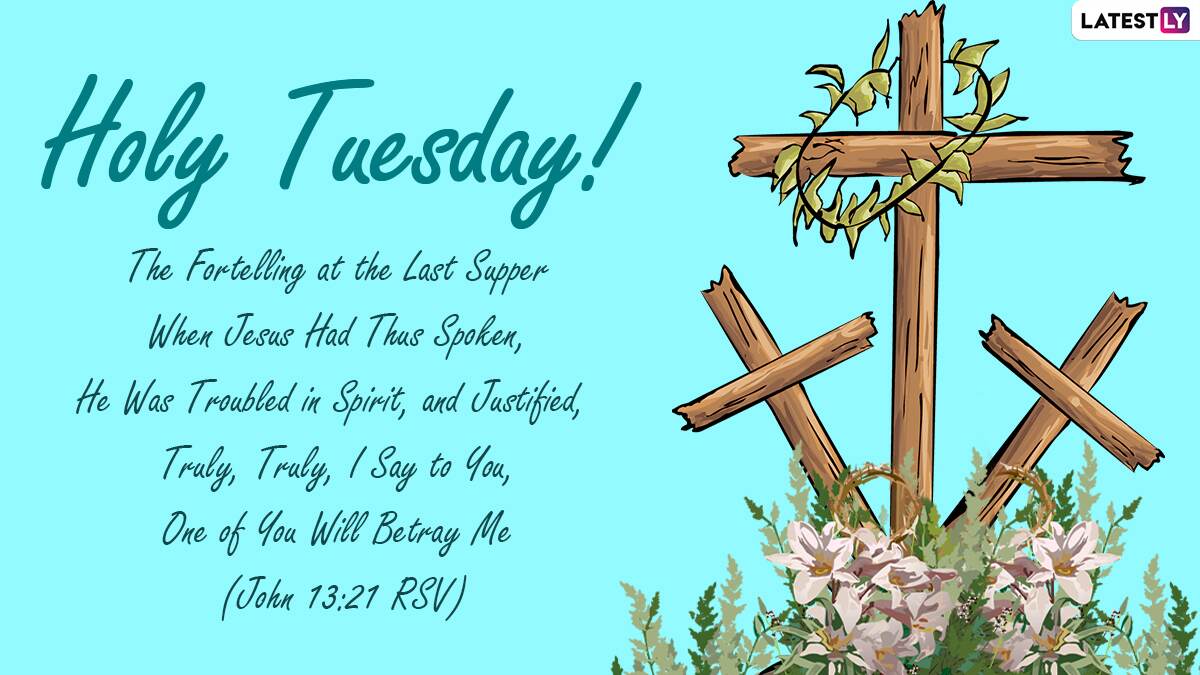 LATESTLY

Holy Tuesday!

The Fortelling at the Last Supper
When Jesus Had Thus Spoken,
He Was Troubled in Spirit, and Justified,
Truly, Truly, I Say to You,
One of You Will Betray Me
(John 13:21 RSV)